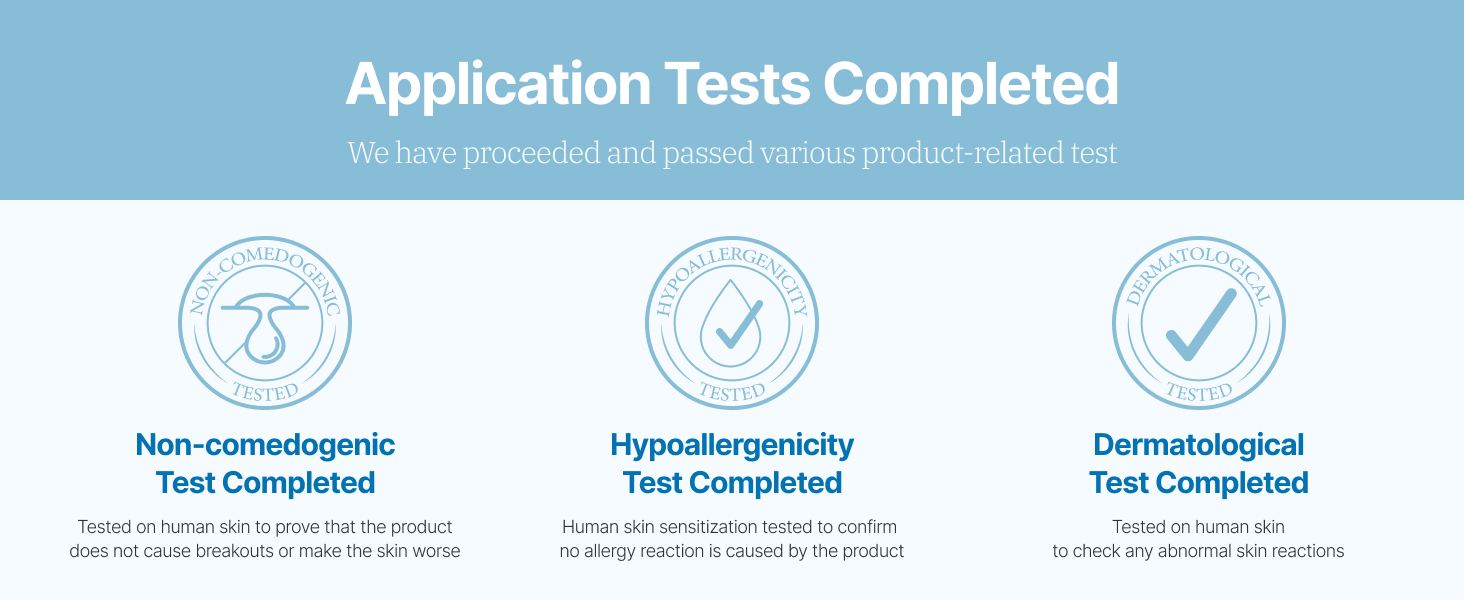 Application Tests Completed

We have proceeded and passed various product-related test

NON-COMEDOGENIC
TESTED

Non-comedogenic
Test Completed

Tested on human skin to prove that the product does not cause breakouts or make the skin worse

HYPOALLERGENICITY
TESTED

Hypoallergenicity
Test Completed

Human skin sensitization tested to confirm no allergy reaction is caused by the product

DERMATOLOGICAL
TESTED

Dermatological
Test Completed

Tested on human skin to check any abnormal skin reactions